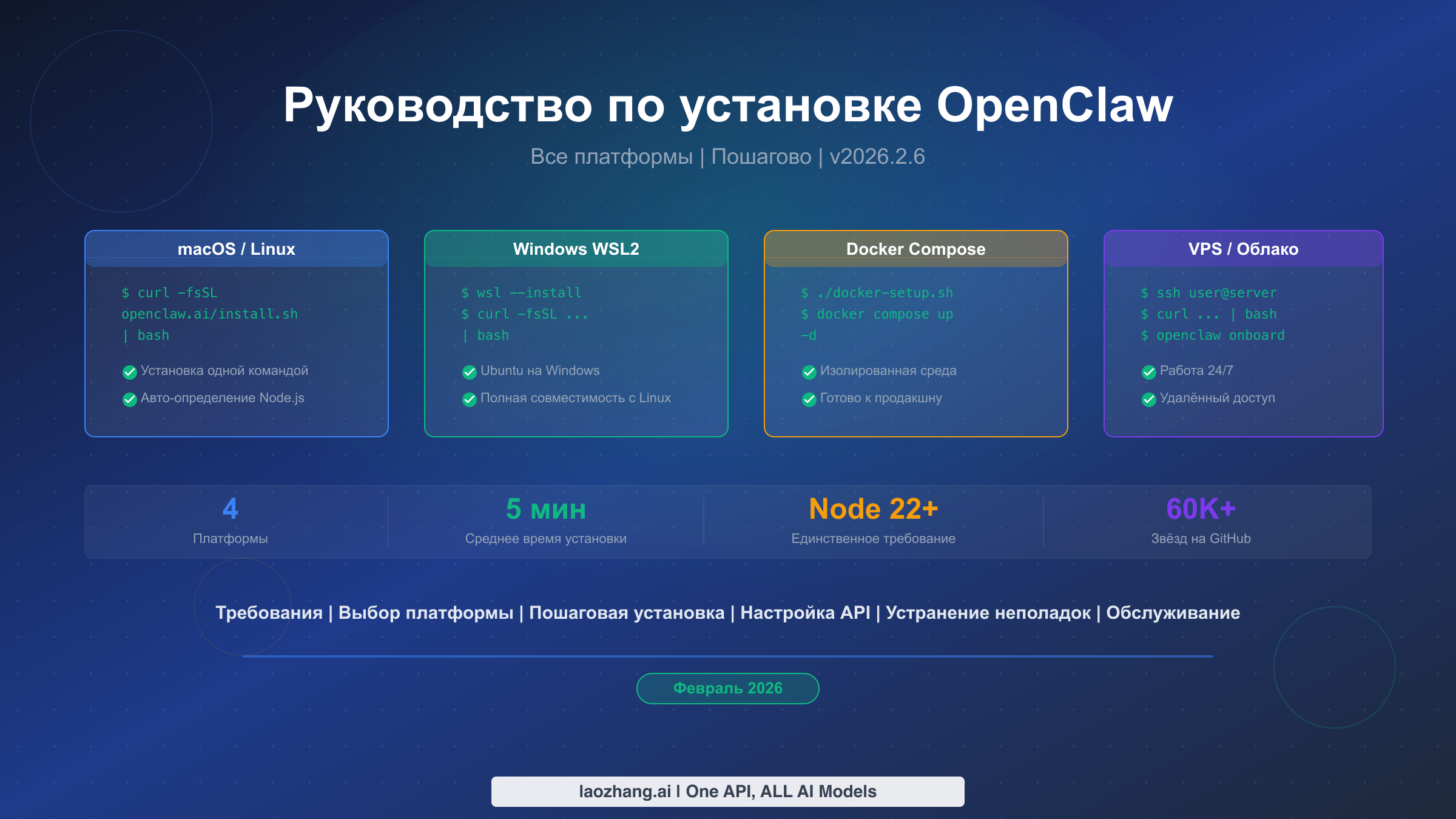 Руководство по установке OpenClaw

Все платформы | Пошагово | v2026.2.6

macOS / Linux

$ curl -fsSL openclaw.ai/install.sh | bash

Установка одной командой
Авто-определение Node.js

Windows WSL2

$ wsl --install
$ curl -fsSL ... | bash

Ubuntu на Windows
Полная совместимость с Linux

Docker Compose

$ ./docker-setup.sh
$ docker compose up -d

Изолированная среда
Готово к продакшну

VPS / Облако

$ ssh user@server
$ curl ... | bash
$ openclaw onboard

Работа 24/7
Удалённый доступ

4
Платформы

5 мин
Среднее время установки

Node 22+
Единственное требование

60K+
Звёзд на GitHub

Требования | Выбор платформы | Пошаговая установка | Настройка API | Устранение неполадок | Обслуживание

Февраль 2026

laozhang.ai | One API, ALL AI Models